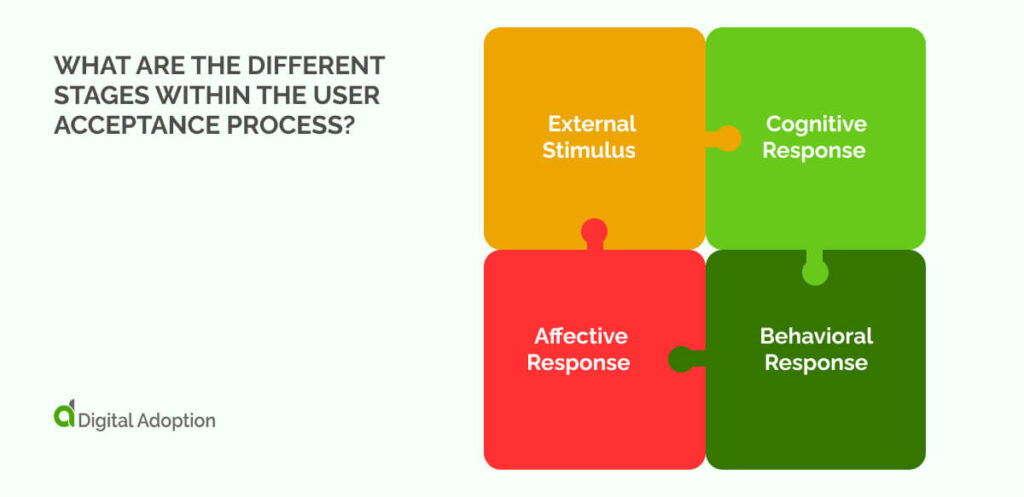 WHAT ARE THE DIFFERENT STAGES WITHIN THE USER ACCEPTANCE PROCESS?

External Stimulus

Cognitive Response

Affective Response

Behavioral Response

Digital Adoption